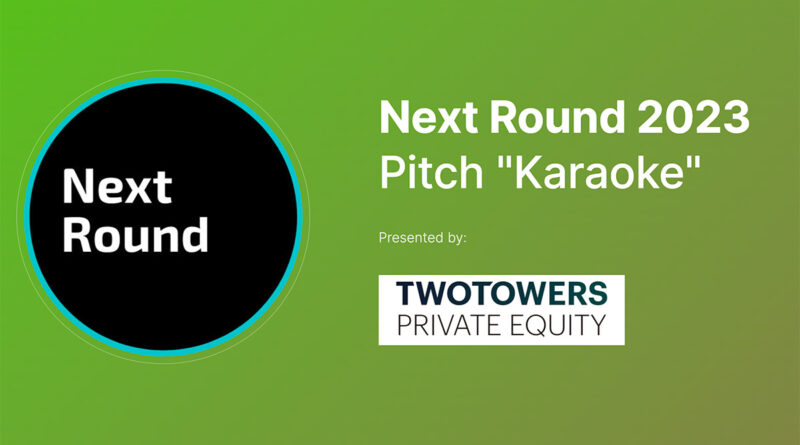 Next Round

Next Round 2023
Pitch "Karaoke"

Presented by:

TWOTOWERS
PRIVATE EQUITY